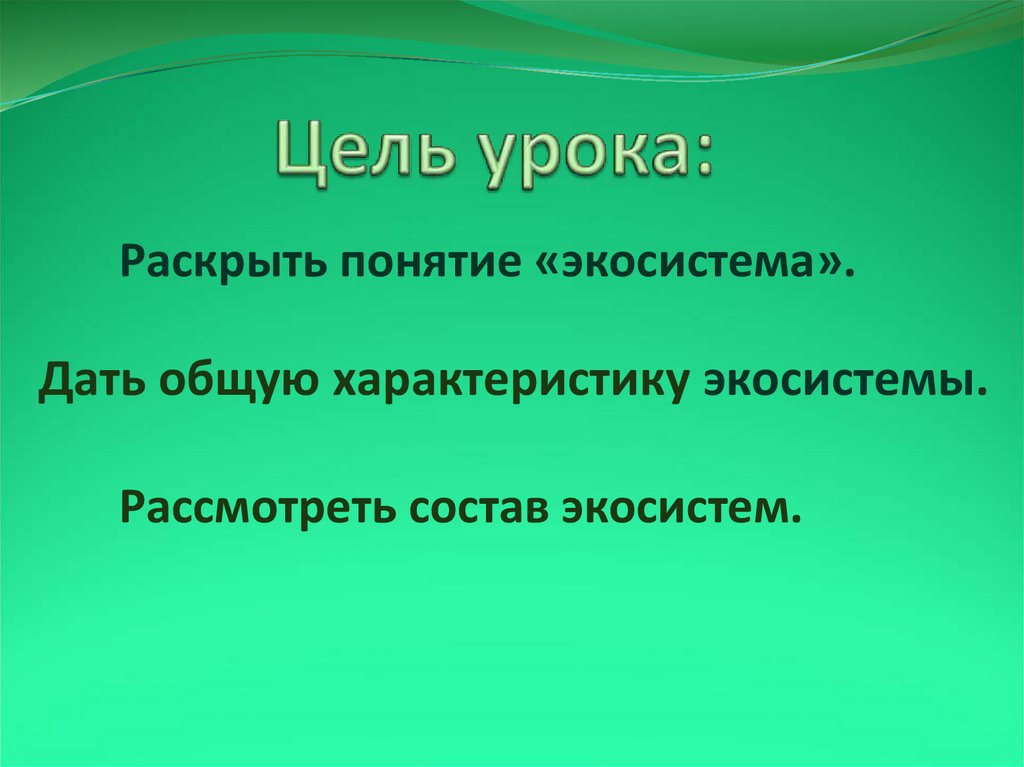 Цель урока:

Раскрыть понятие «экосистема».

Дать общую характеристику экосистемы.

Рассмотреть состав экосистем.